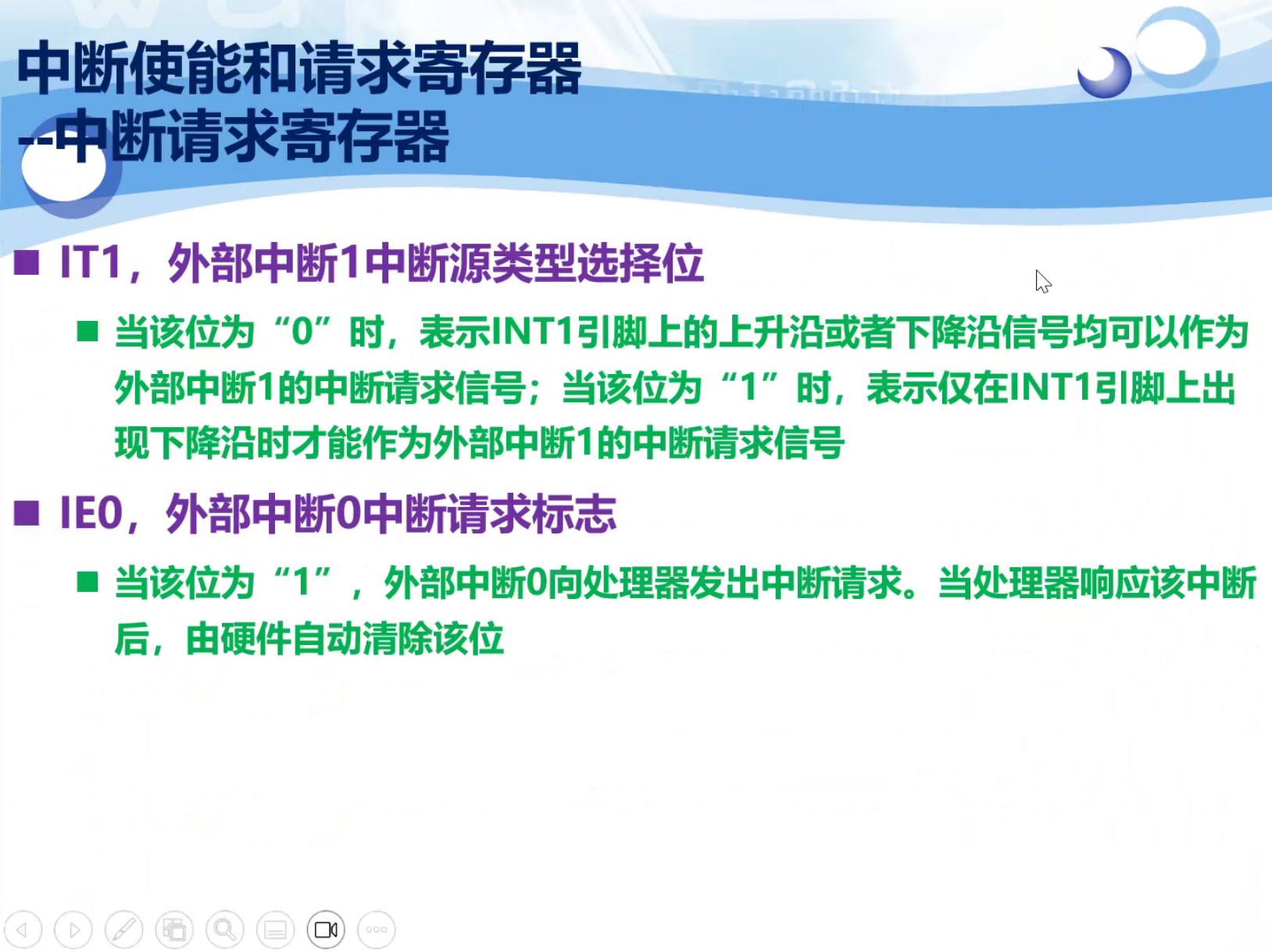 中断使能和请求寄存器
--中断请求寄存器

■ IT1，外部中断1中断源类型选择位

■ 当该位为“0”时，表示INT1引脚上的上升沿或者下降沿信号均可以作为外部中断1的中断请求信号；当该位为“1”时，表示仅在INT1引脚上出现下降沿时才能作为外部中断1的中断请求信号

■ IE0，外部中断0中断请求标志

■ 当该位为“1”，外部中断0向处理器发出中断请求。当处理器响应该中断后，由硬件自动清除该位